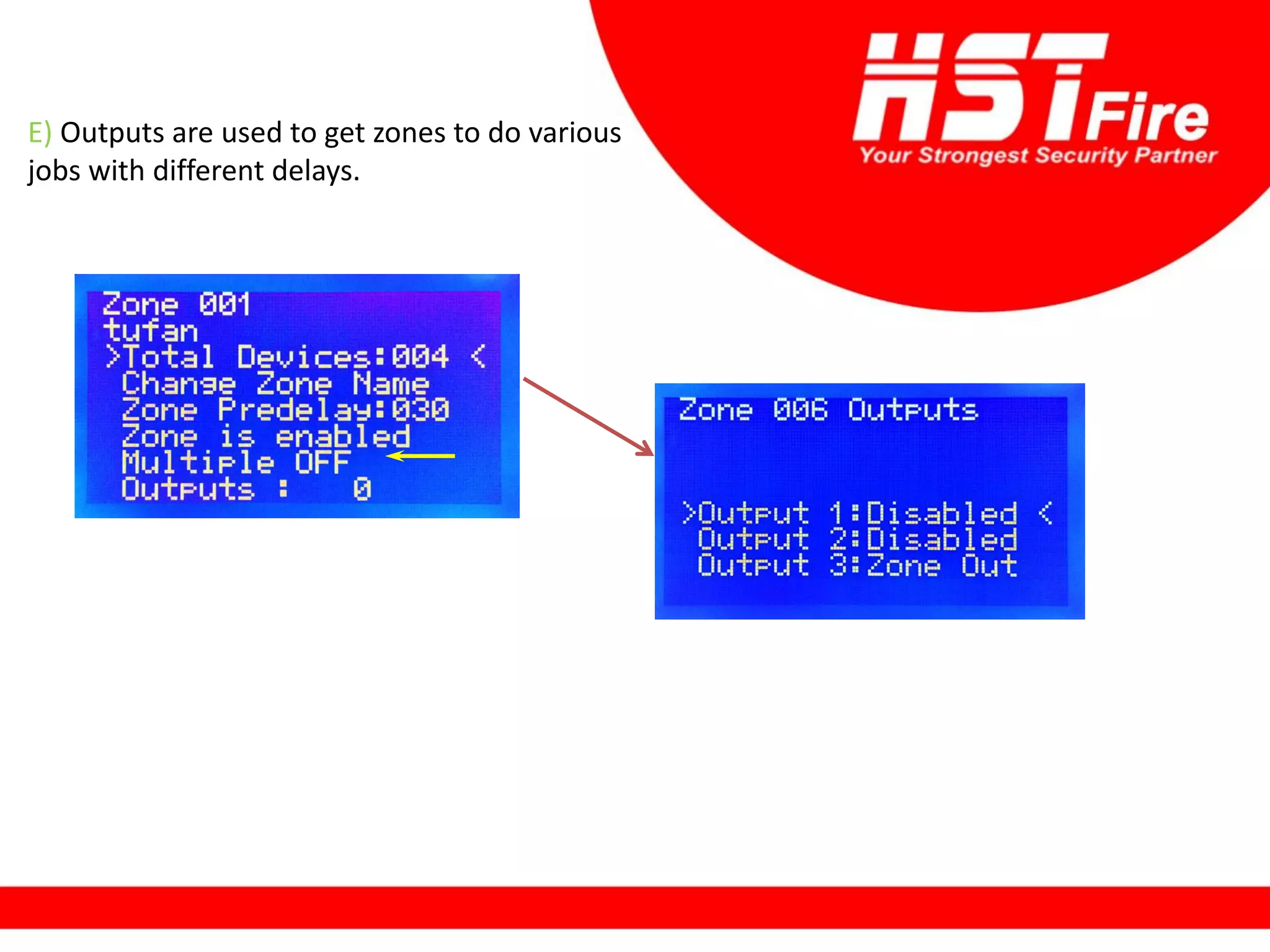 HST Fire
Your Strongest Security Partner

E) Outputs are used to get zones to do various jobs with different delays.

Zone 001
tufan
>Total Devices:004 <
Change Zone Name
Zone Predelay:030
Zone is enabled
Multiple OFF
Outputs : 0

Zone 006 Outputs

>Output 1:Disabled <
Output 2:Disabled
Output 3:Zone Out